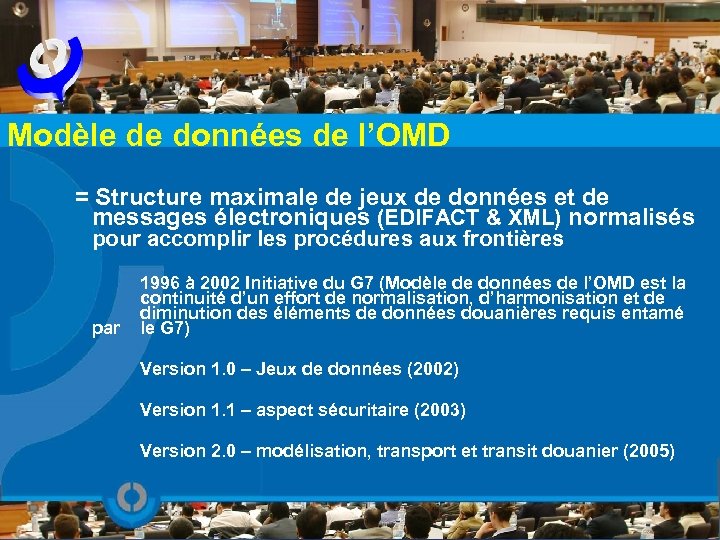 Modèle de données de l'OMD

= Structure maximale de jeux de données et de messages électroniques (EDIFACT & XML) normalisés pour accomplir les procédures aux frontières

1996 à 2002 Initiative du G7 (Modèle de données de l'OMD est la continuité d'un effort de normalisation, d'harmonisation et de diminution des éléments de données douanières requis entamé par le G7)

Version 1.0 – Jeux de données (2002)

Version 1.1 – aspect sécuritaire (2003)

Version 2.0 – modélisation, transport et transit douanier (2005)